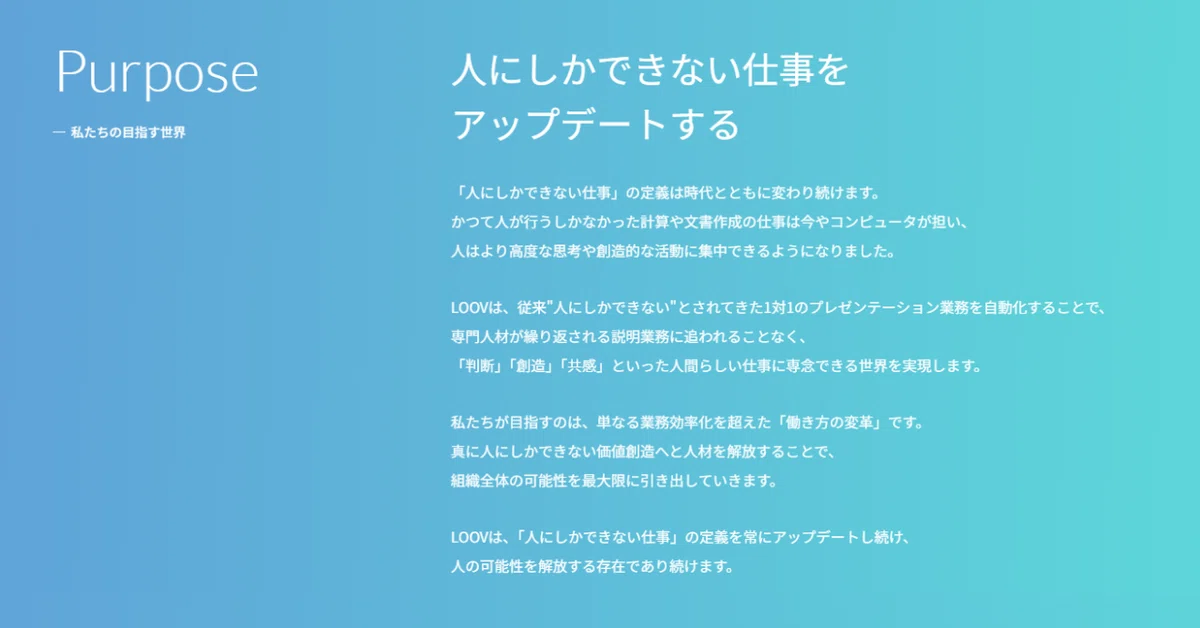 Purpose

— 私たちの目指す世界

人にしかできない仕事を
アップデートする

「人にしかできない仕事」の定義は時代とともに変わり続けます。
かつて人が行うしかなかった計算や文書作成の仕事は今やコンピュータが担い、
人はより高度な思考や創造的な活動に集中できるようになりました。

LOOVは、従来"人にしかできない"とされてきた1対1のプレゼンテーション業務を自動化することで、
専門人材が繰り返される説明業務に追われることなく、
「判断」「創造」「共感」といった人間らしい仕事に専念できる世界を実現します。

私たちが目指すのは、単なる業務効率化を超えた「働き方の変革」です。
真に人にしかできない価値創造へと人材を解放することで、
組織全体の可能性を最大限に引き出していきます。

LOOVは、「人にしかできない仕事」の定義を常にアップデートし続け、
人の可能性を解放する存在であり続けます。